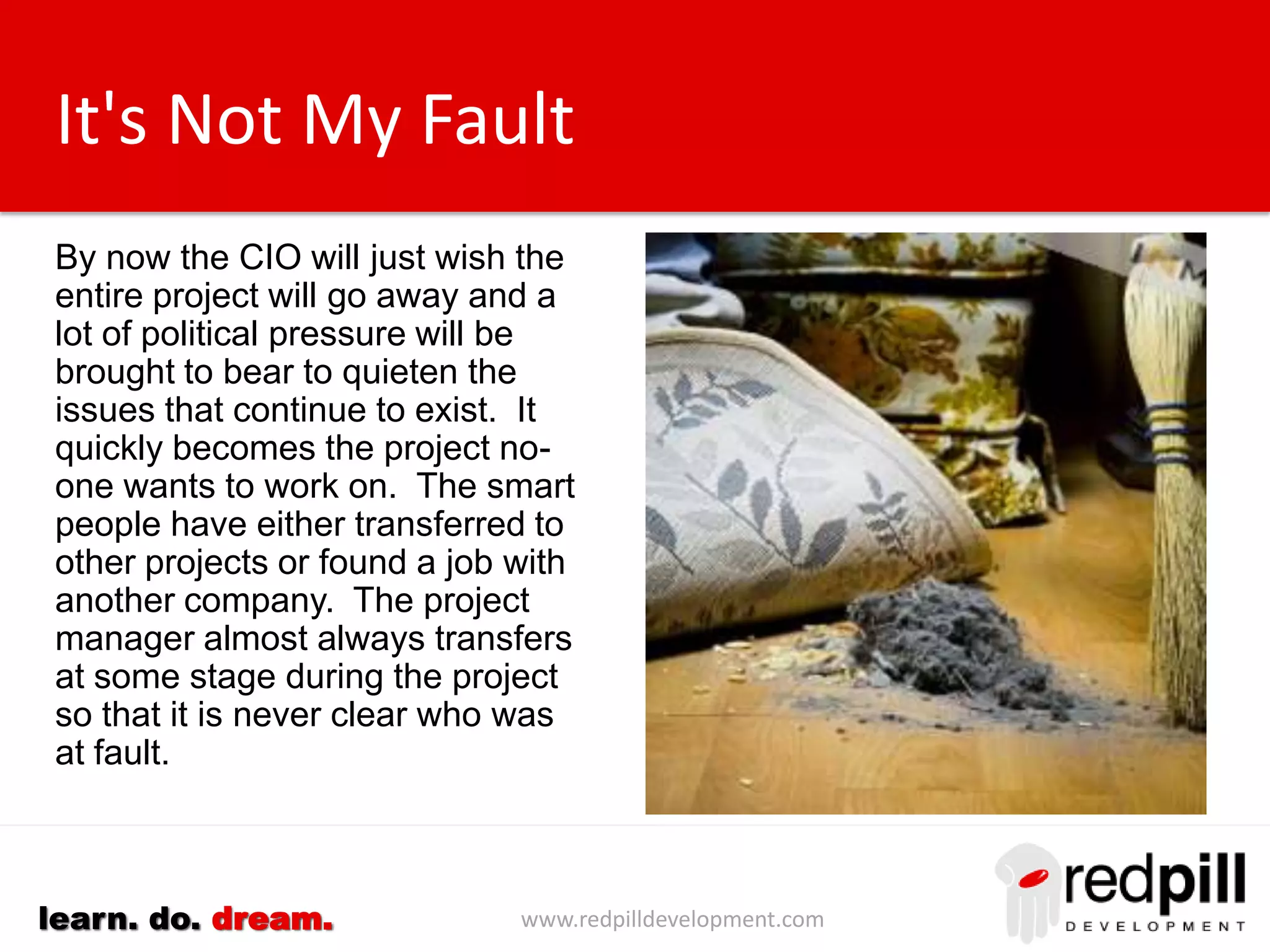 It's Not My Fault

By now the CIO will just wish the entire project will go away and a lot of political pressure will be brought to bear to quieten the issues that continue to exist. It quickly becomes the project no-one wants to work on. The smart people have either transferred to other projects or found a job with another company. The project manager almost always transfers at some stage during the project so that it is never clear who was at fault.

learn. do. dream.

www.redpilldevelopment.com

redpill DEVELOPMENT